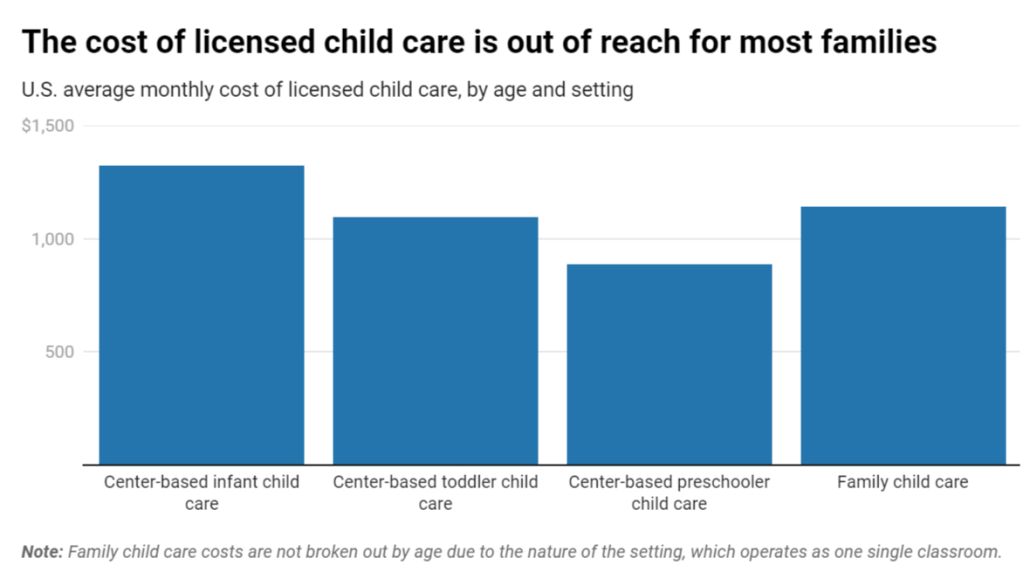 The cost of licensed child care is out of reach for most families

U.S. average monthly cost of licensed child care, by age and setting

$1,500

1,000

500

Center-based infant child care

Center-based toddler child care

Center-based preschooler child care

Family child care

Note: Family child care costs are not broken out by age due to the nature of the setting, which operates as one single classroom.